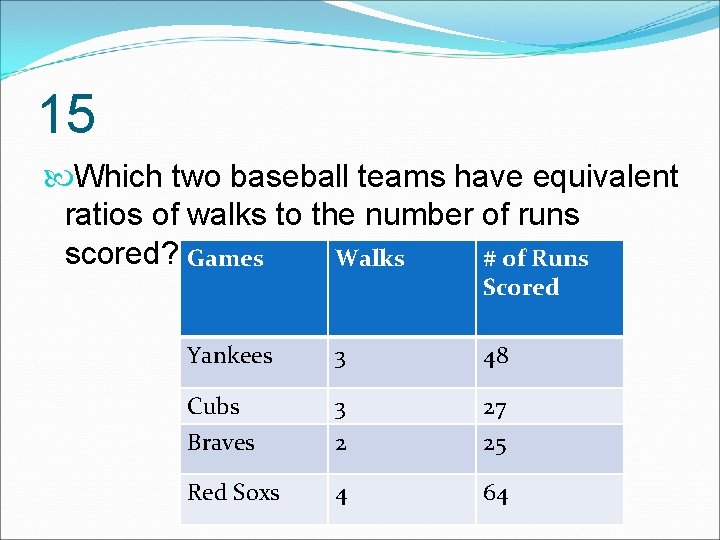 15

Which two baseball teams have equivalent ratios of walks to the number of runs scored?

| Games | Walks | # of Runs Scored |
|---|---|---|
| Yankees | 3 | 48 |
| Cubs | 3 | 27 |
| Braves | 2 | 25 |
| Red Soxs | 4 | 64 |